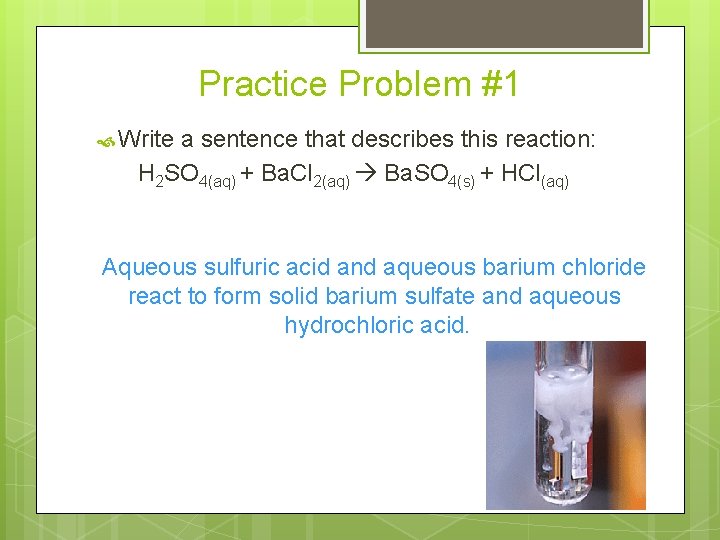 Practice Problem #1

Write a sentence that describes this reaction:

$H_2SO_{4(aq)} + BaCl_{2(aq)} \rightarrow BaSO_{4(s)} + HCl_{(aq)}$

Aqueous sulfuric acid and aqueous barium chloride react to form solid barium sulfate and aqueous hydrochloric acid.